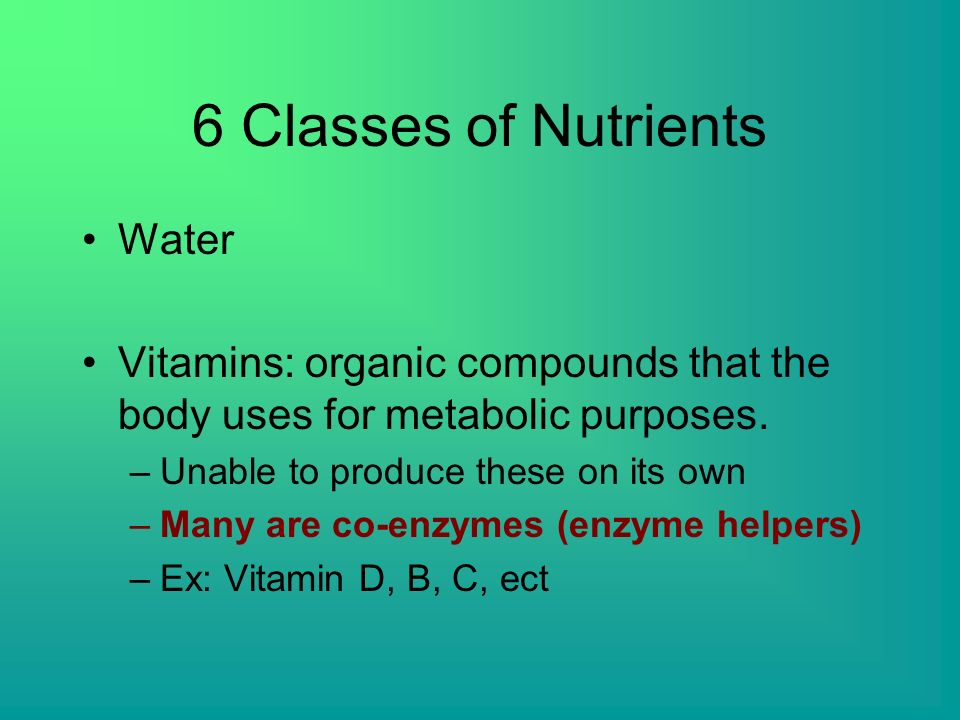 6 Classes of Nutrients

• Water

• Vitamins: organic compounds that the body uses for metabolic purposes.
– Unable to produce these on its own
– Many are co-enzymes (enzyme helpers)
– Ex: Vitamin D, B, C, ect